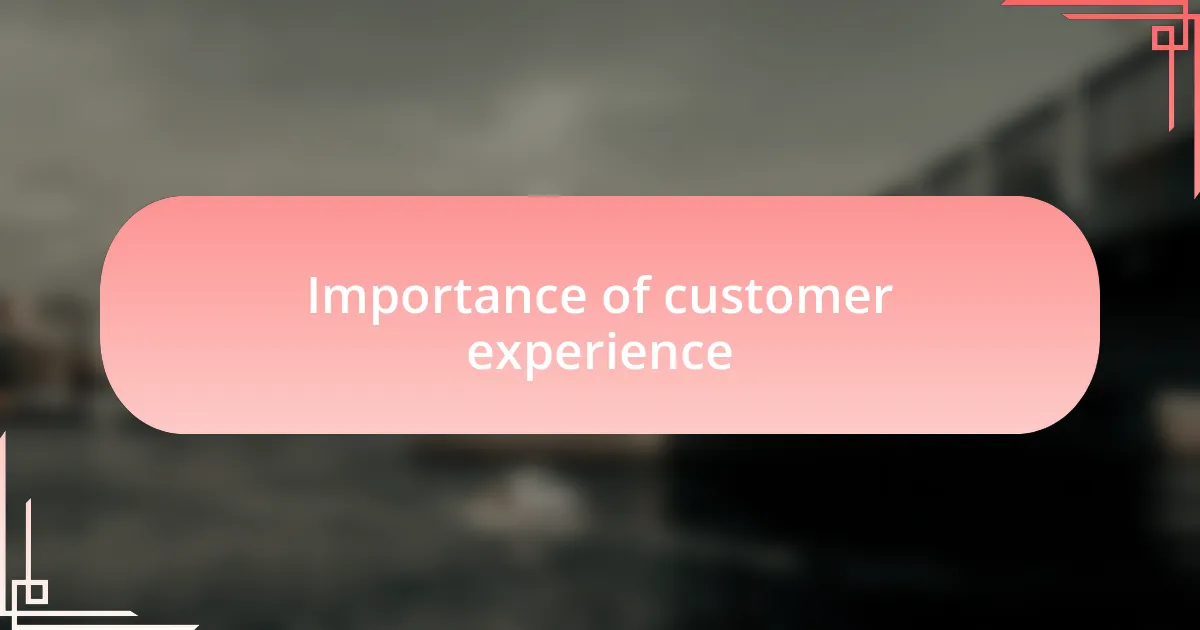 Importance of customer experience